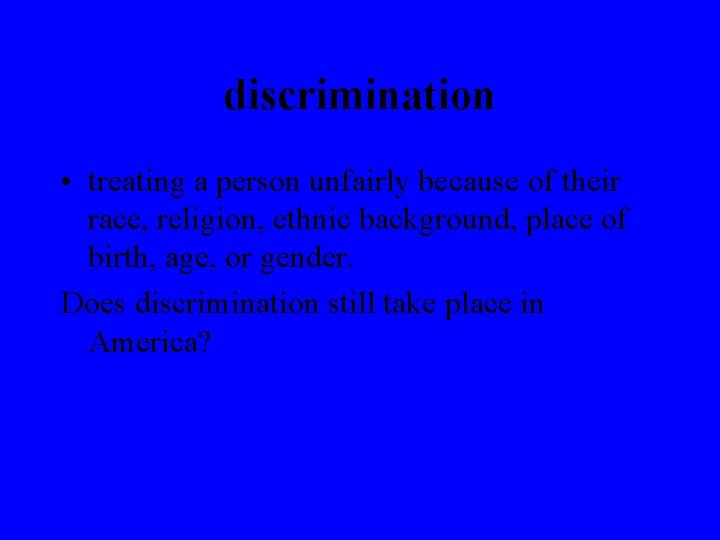 discrimination

• treating a person unfairly because of their race, religion, ethnic background, place of birth, age, or gender.

Does discrimination still take place in America?